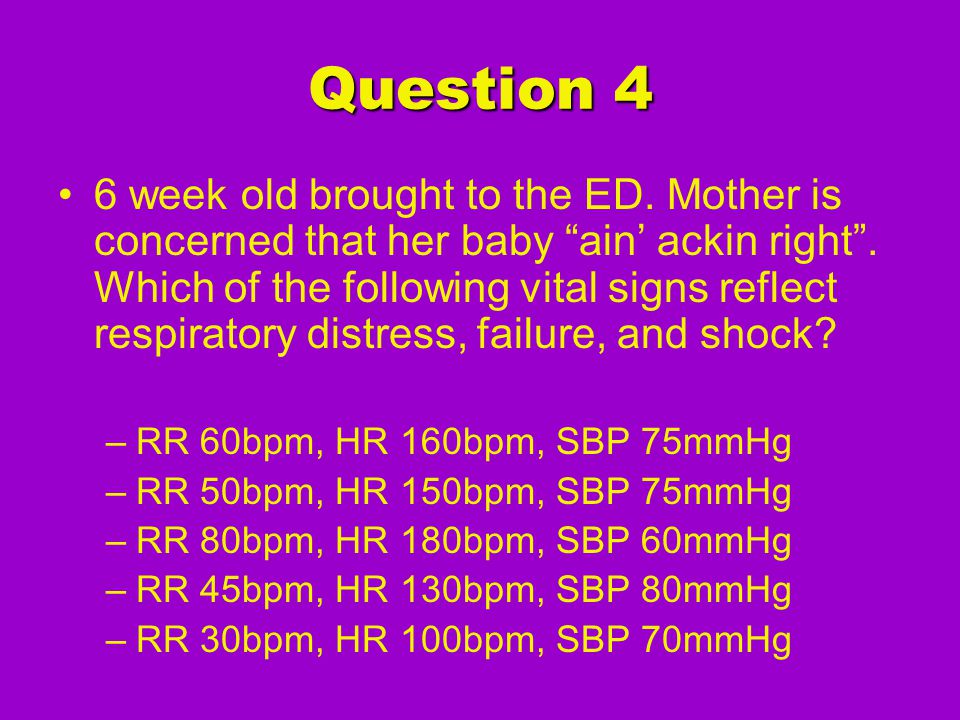 Question 4

• 6 week old brought to the ED. Mother is concerned that her baby “ain’ ackin right”. Which of the following vital signs reflect respiratory distress, failure, and shock?

– RR 60bpm, HR 160bpm, SBP 75mmHg
– RR 50bpm, HR 150bpm, SBP 75mmHg
– RR 80bpm, HR 180bpm, SBP 60mmHg
– RR 45bpm, HR 130bpm, SBP 80mmHg
– RR 30bpm, HR 100bpm, SBP 70mmHg